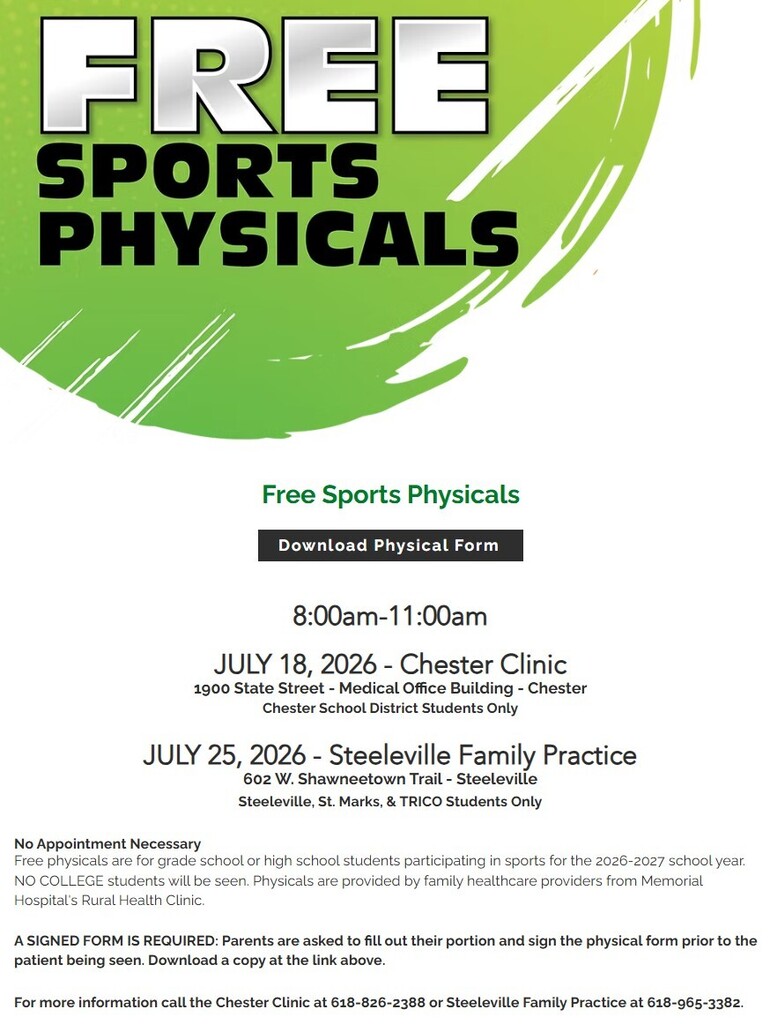 FREE
SPORTS
PHYSICALS

Free Sports Physicals

Download Physical Form

8:00am-11:00am

JULY 18, 2026 - Chester Clinic
1900 State Street - Medical Office Building - Chester
Chester School District Students Only

JULY 25, 2026 - Steeleville Family Practice
602 W. Shawneetown Trail - Steeleville
Steeleville, St. Marks, & TRICO Students Only

No Appointment Necessary
Free physicals are for grade school or high school students participating in sports for the 2026-2027 school year. NO COLLEGE students will be seen. Physicals are provided by family healthcare providers from Memorial Hospital's Rural Health Clinic.

A SIGNED FORM IS REQUIRED: Parents are asked to fill out their portion and sign the physical form prior to the patient being seen. Download a copy at the link above.

For more information call the Chester Clinic at 618-826-2388 or Steeleville Family Practice at 618-965-3382.